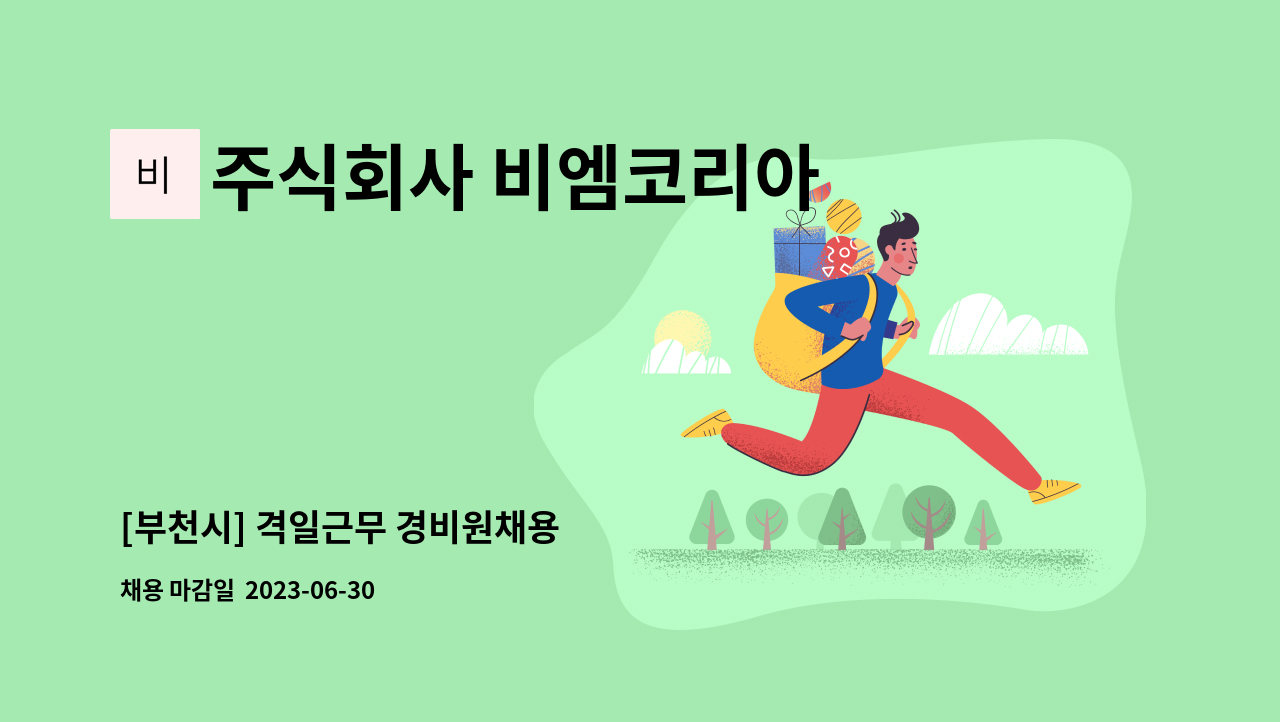 비

주식회사 비엠코리아

[부천시] 격일근무 경비원채용

채용 마감일 2023-06-30